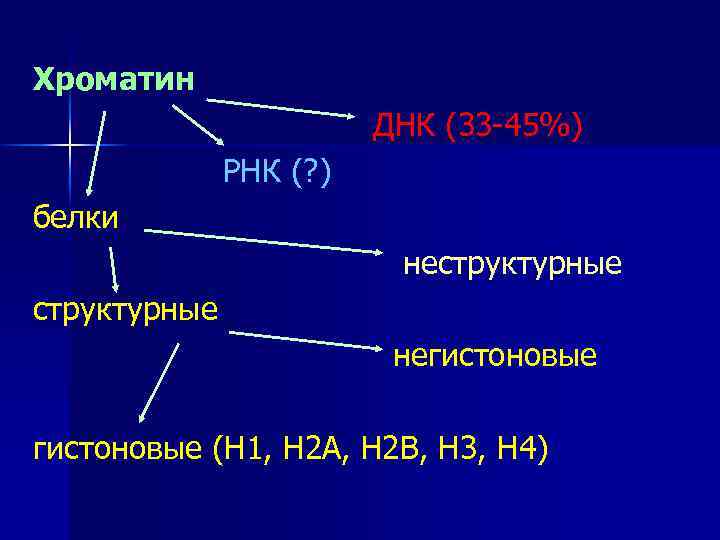 Хроматин

ДНК (33-45%)

РНК (?)

белки

неструктурные

структурные

негистоновые

гистоновые (H1, H2A, H2B, H3, H4)